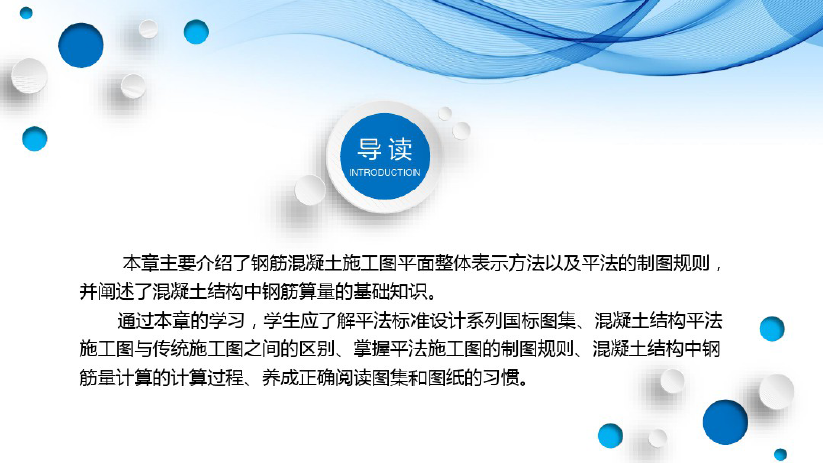 导读
INTRODUCTION

本章主要介绍了钢筋混凝土施工图平面整体表示方法以及平法的制图规则，并阐述了混凝土结构中钢筋算量的基础知识。

通过本章的学习，学生应了解平法标准设计系列国标图集、混凝土结构平法施工图与传统施工图之间的区别、掌握平法施工图的制图规则、混凝土结构中钢筋量计算的计算过程、养成正确阅读图集和图纸的习惯。